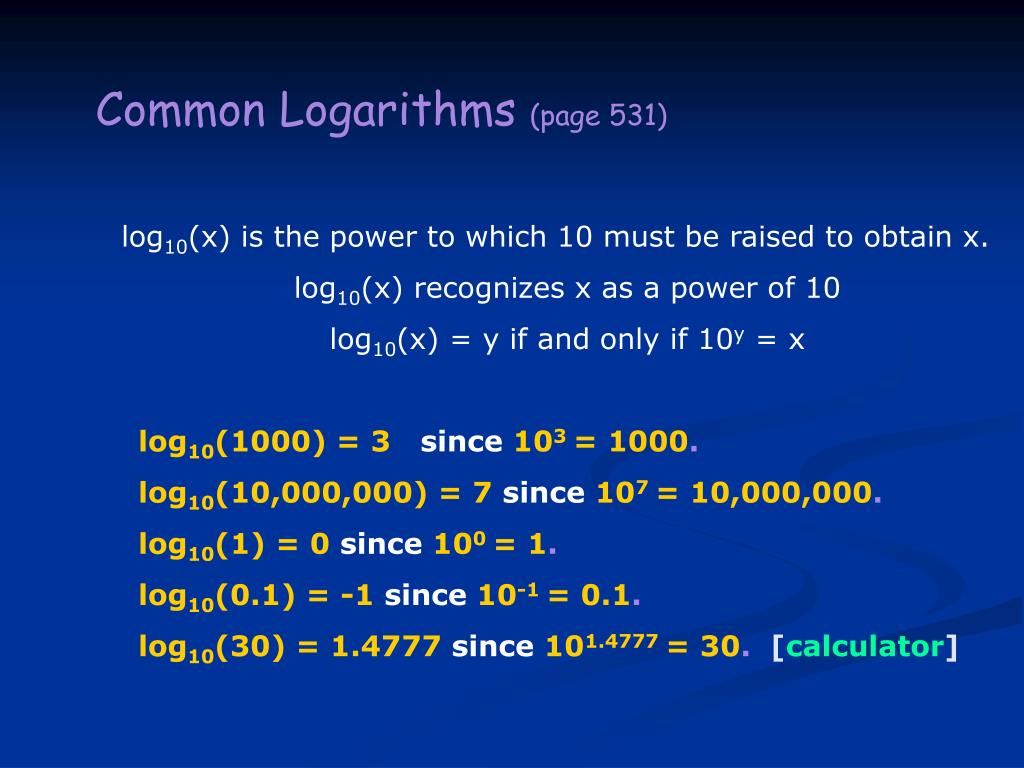 Common Logarithms (page 531)

$\log_{10}(x)$ is the power to which 10 must be raised to obtain x.

$\log_{10}(x)$ recognizes x as a power of 10

$\log_{10}(x) = y$ if and only if $10^y = x$

$\log_{10}(1000) = 3$ since $10^3 = 1000$.

$\log_{10}(10,000,000) = 7$ since $10^7 = 10,000,000$.

$\log_{10}(1) = 0$ since $10^0 = 1$.

$\log_{10}(0.1) = -1$ since $10^{-1} = 0.1$.

$\log_{10}(30) = 1.4777$ since $10^{1.4777} = 30$. [calculator]